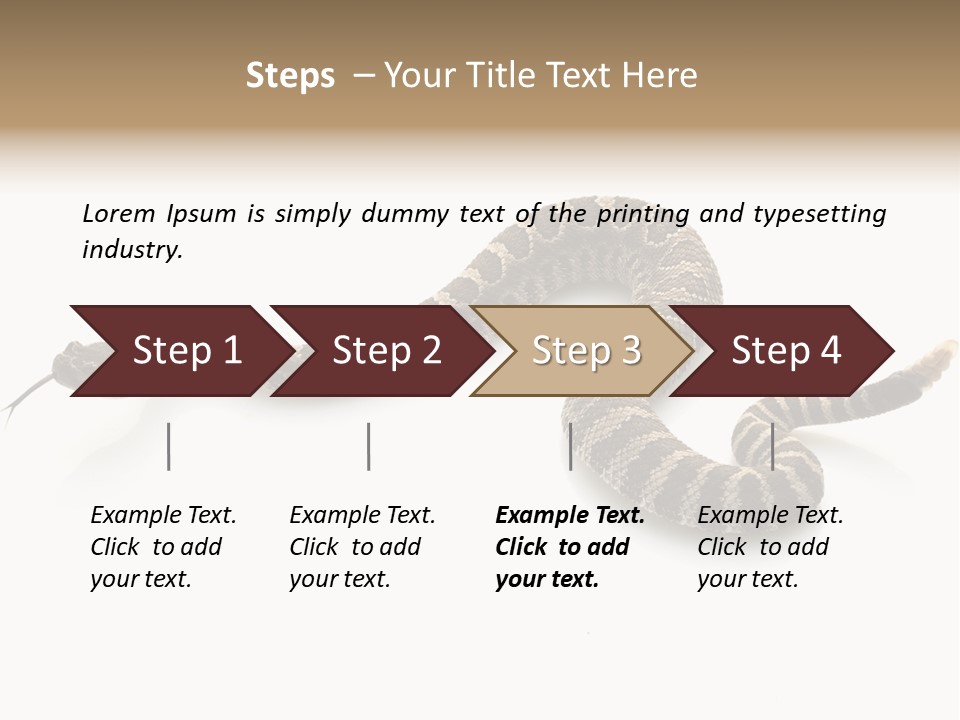 Steps – Your Title Text Here

Lorem Ipsum is simply dummy text of the printing and typesetting industry.

Step 1

Step 2

Step 3

Step 4

Example Text. Click to add your text.

Example Text. Click to add your text.

Example Text. Click to add your text.

Example Text. Click to add your text.